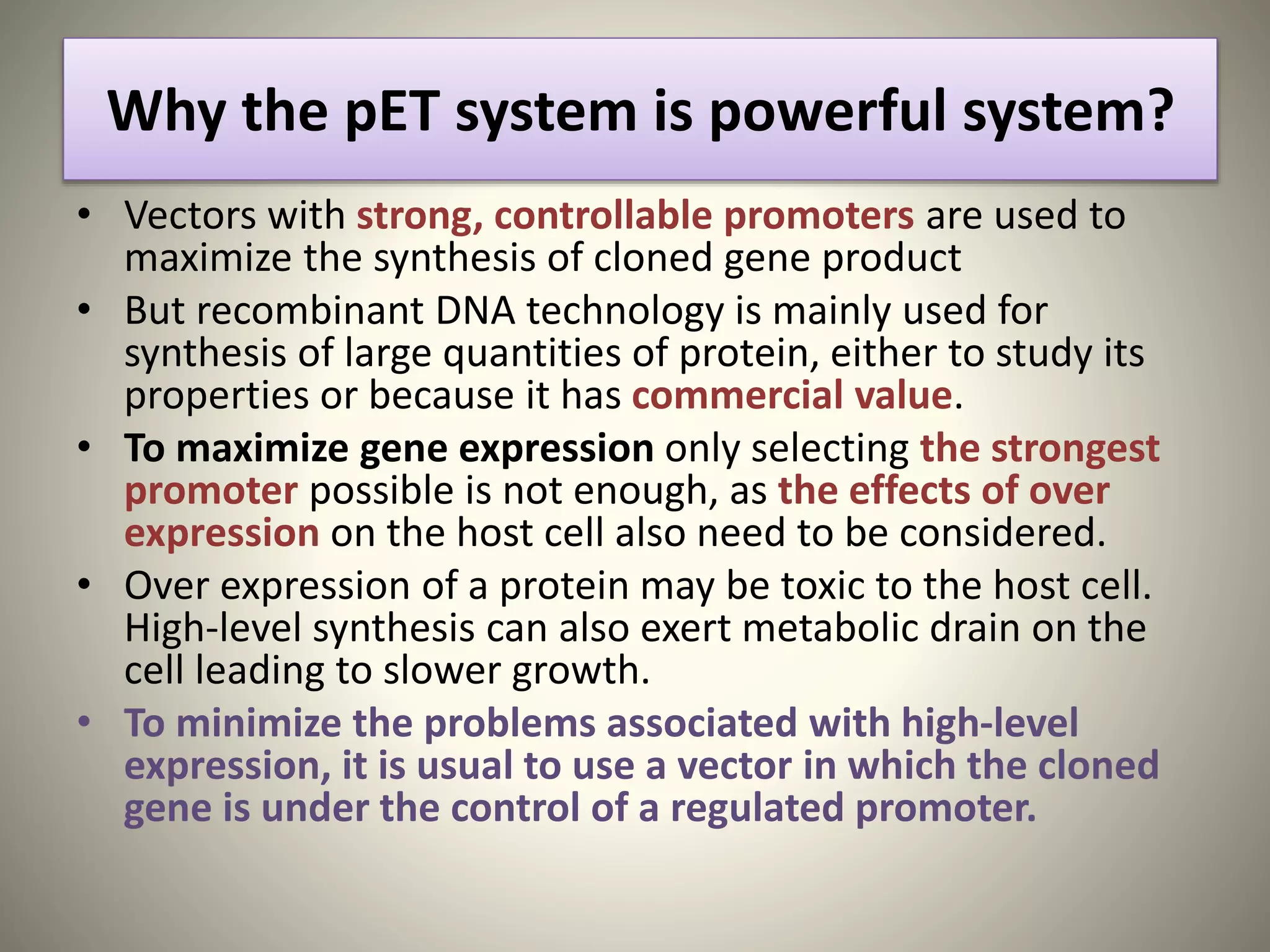 Why the pET system is powerful system?

• Vectors with strong, controllable promoters are used to maximize the synthesis of cloned gene product

• But recombinant DNA technology is mainly used for synthesis of large quantities of protein, either to study its properties or because it has commercial value.

• To maximize gene expression only selecting the strongest promoter possible is not enough, as the effects of over expression on the host cell also need to be considered.

• Over expression of a protein may be toxic to the host cell. High-level synthesis can also exert metabolic drain on the cell leading to slower growth.

• To minimize the problems associated with high-level expression, it is usual to use a vector in which the cloned gene is under the control of a regulated promoter.